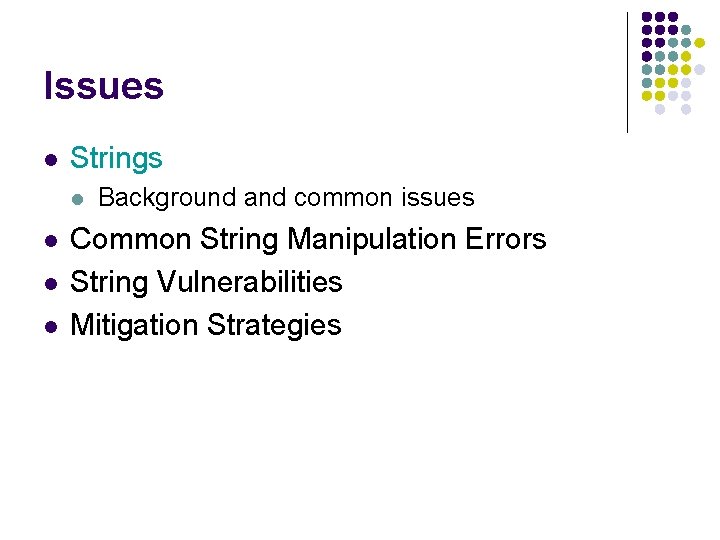 Issues

- Strings
  - Background and common issues
- Common String Manipulation Errors
- String Vulnerabilities
- Mitigation Strategies